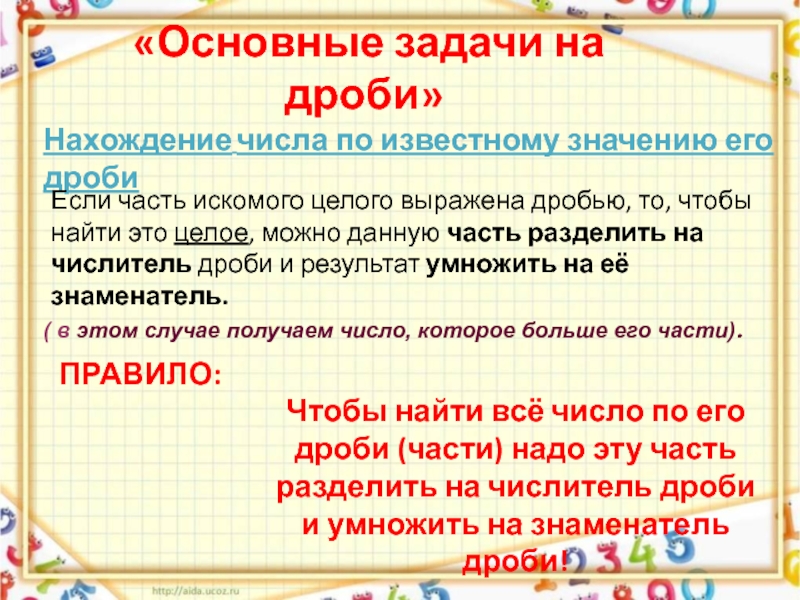 «Основные задачи на дроби»

Нахождение числа по известному значению его дроби

Если часть искомого целого выражена дробью, то, чтобы найти это целое, можно данную часть разделить на числитель дроби и результат умножить на её знаменатель.

( в этом случае получаем число, которое больше его части).

ПРАВИЛО:

Чтобы найти всё число по его дроби (части) надо эту часть разделить на числитель дроби и умножить на знаменатель дроби!

http://aida.ucoz.ru